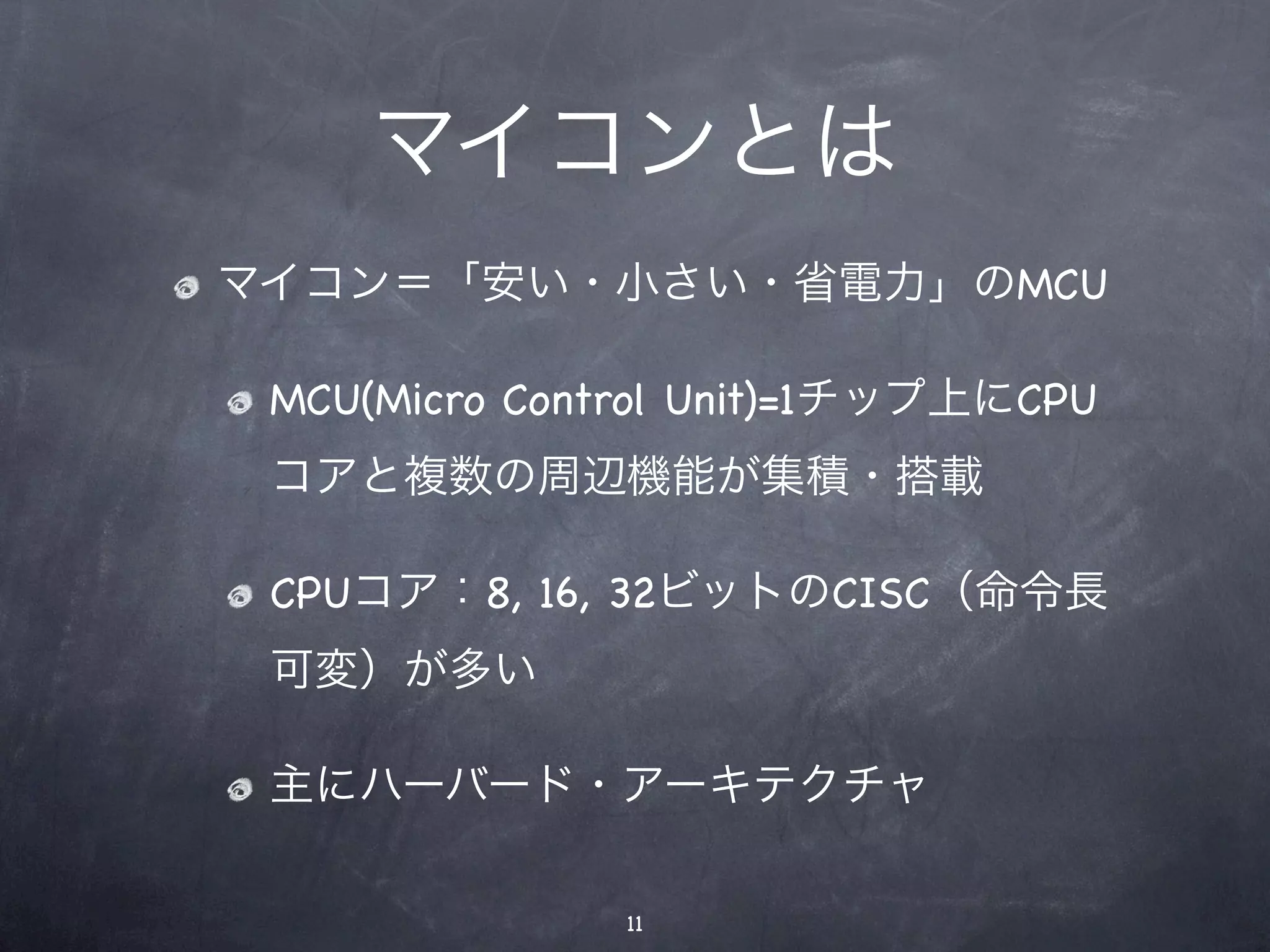 マイコンとは

マイコン＝「安い・小さい・省電力」のMCU

MCU(Micro Control Unit)=1チップ上にCPUコアと複数の周辺機能が集積・搭載

CPUコア：8, 16, 32ビットのCISC（命令長可変）が多い

主にハーバード・アーキテクチャ

11